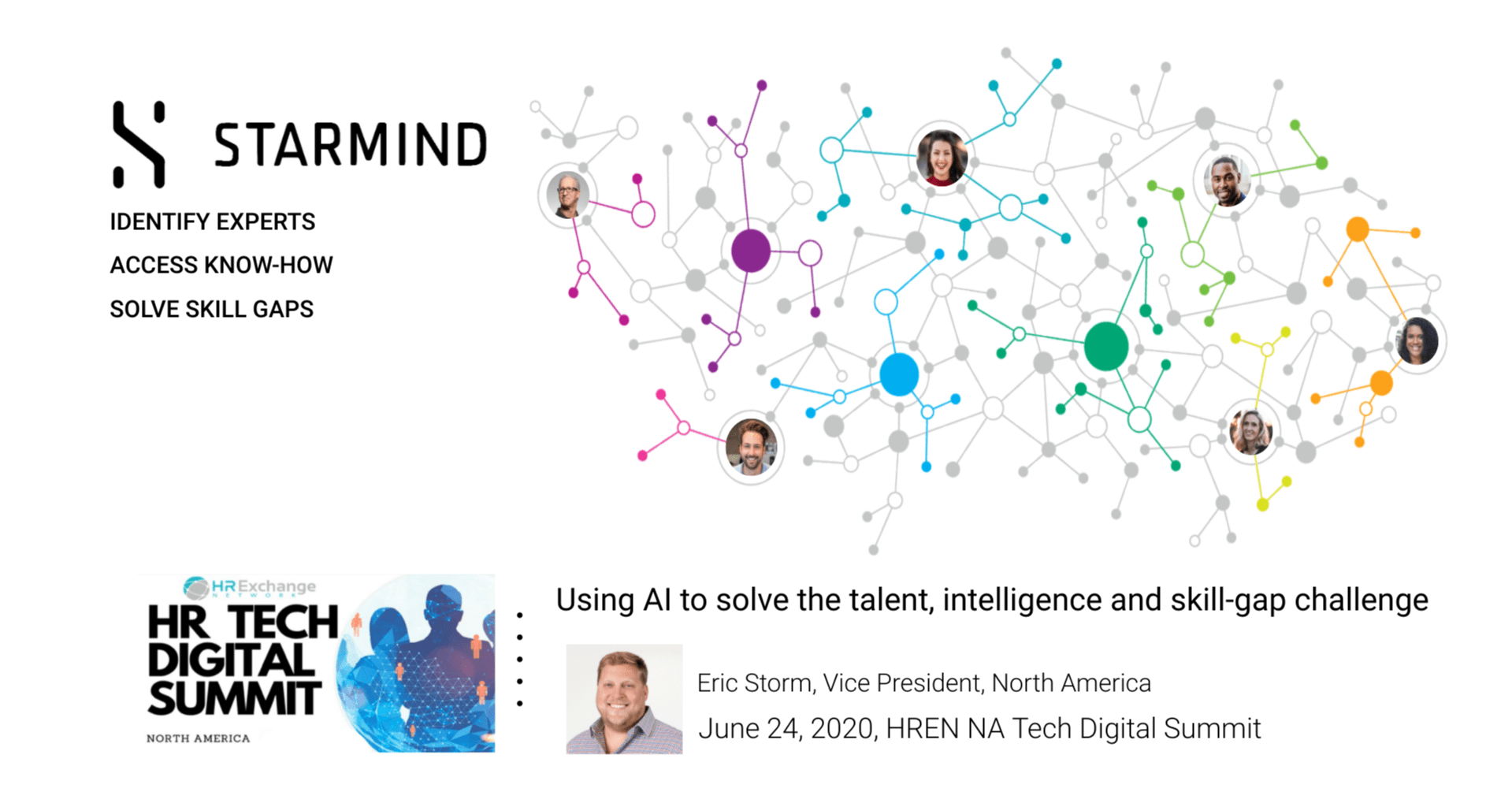 STARMIND

IDENTIFY EXPERTS

ACCESS KNOW-HOW

SOLVE SKILL GAPS

HR Exchange NETWORK

HR TECH DIGITAL SUMMIT

NORTH AMERICA

Using AI to solve the talent, intelligence and skill-gap challenge

Eric Storm, Vice President, North America

June 24, 2020, HREN NA Tech Digital Summit